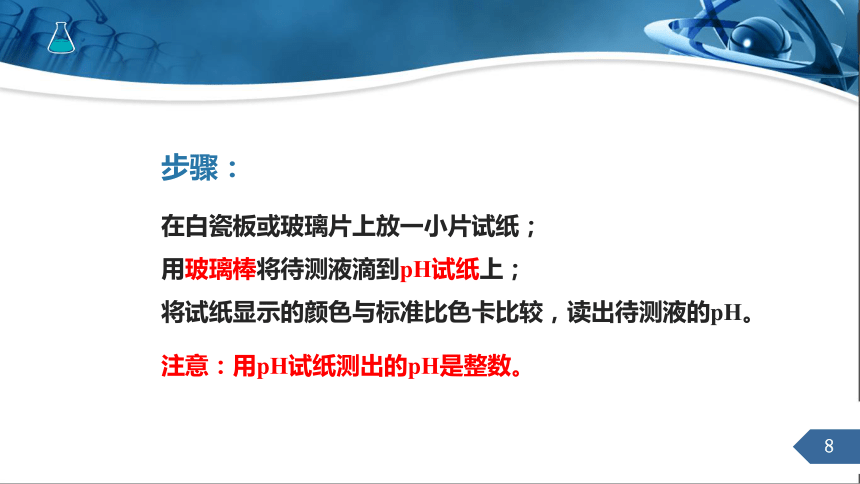 步骤：

在白瓷板或玻璃片上放一小片试纸；
用玻璃棒将待测液滴到pH试纸上；
将试纸显示的颜色与标准比色卡比较，读出待测液的pH。

注意：用pH试纸测出的pH是整数。

8